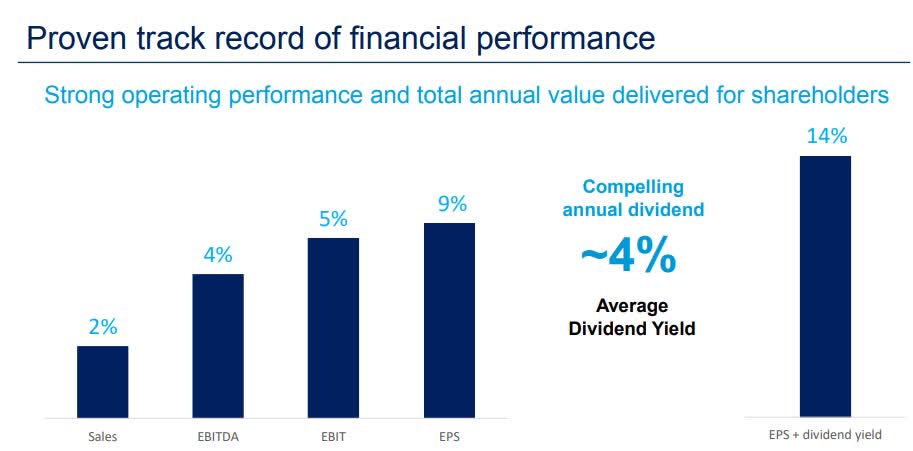 Proven track record of financial performance

Strong operating performance and total annual value delivered for shareholders

2%
4%
5%
9%

Sales
EBITDA
EBIT
EPS

Compelling annual dividend

~4%

Average Dividend Yield

14%

EPS + dividend yield